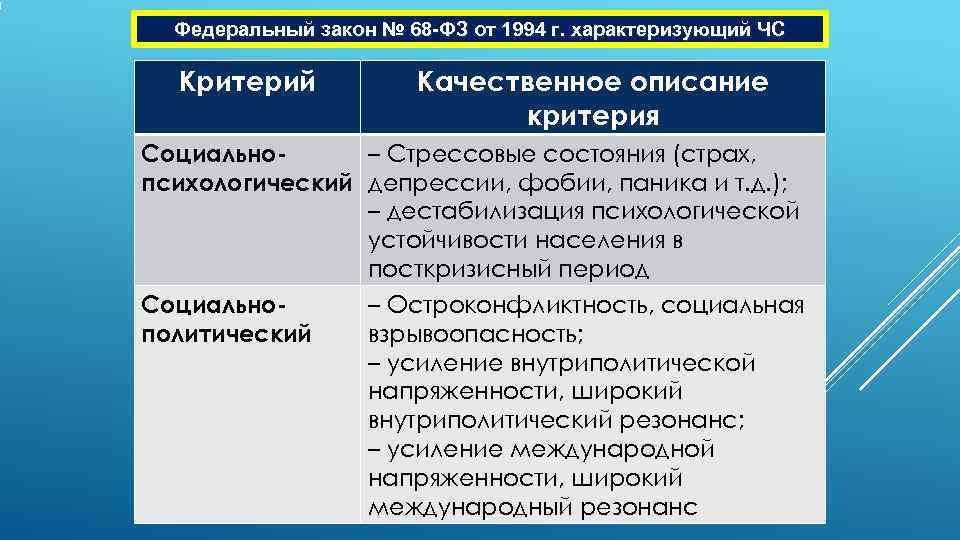 Федеральный закон № 68-ФЗ от 1994 г. характеризующий ЧС

| Критерий | Качественное описание критерия |
|---|---|
| Социально-психологический | – Стрессовые состояния (страх, депрессии, фобии, паника и т.д.); – дестабилизация психологической устойчивости населения в посткризисный период |
| Социально-политический | – Остроконфликтность, социальная взрывоопасность; – усиление внутриполитической напряженности, широкий внутриполитический резонанс; – усиление международной напряженности, широкий международный резонанс |